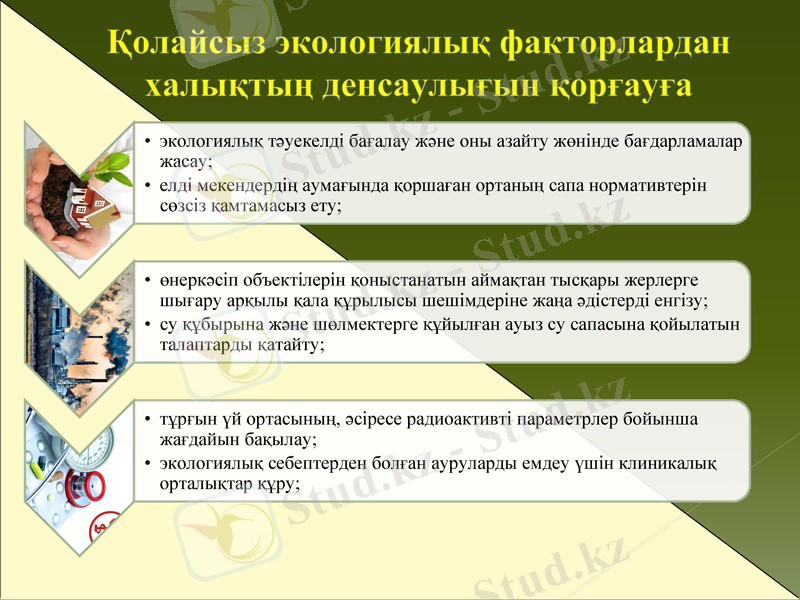 Қолайсыз экологиялық факторлардан халықтың денсаулығын қорғауға

• экологиялық тәуекелді бағалау және оны азайту жөнінде бағдарламалар жасау;
• елді мекендердің аумағында қоршаған ортаның сапа нормативтерін сөзсіз қамтамасыз ету;

• өнеркәсіп объектілерін қоныстанатын аймақтан тысқары жерлерге шығару арқылы қала құрылысы шешімдеріне жаңа әдістерді енгізу;
• су құбырына және шөлмектерге құйылған ауыз су сапасына қойылатын талаптарды қатайту;

• тұрғын үй ортасының, әсіресе радиоактивті параметрлер бойынша жағдайын бақылау;
• экологиялық себептерден болған ауруларды емдеу үшін клиникалық орталықтар құру;

Stud.kz - Stud.kz
Stud.kz - Stud.kz
Stud.kz - Stud.kz
Stud.kz